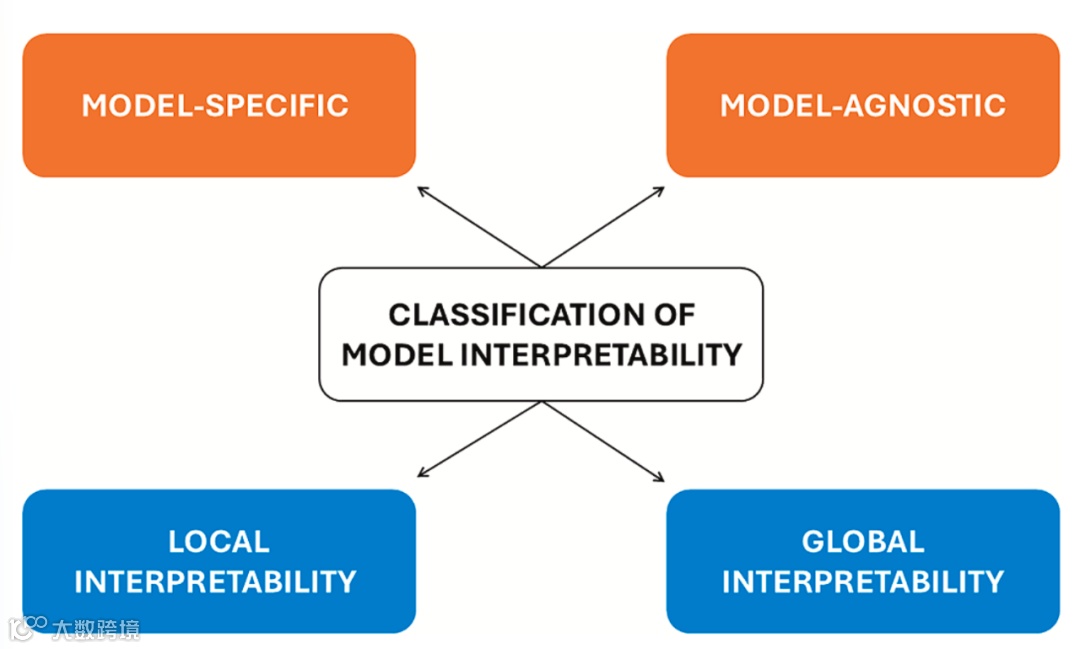 MODEL-SPECIFIC

MODEL-AGNOSTIC

CLASSIFICATION OF MODEL INTERPRETABILITY

LOCAL INTERPRETABILITY

GLOBAL INTERPRETABILITY

大数跨境